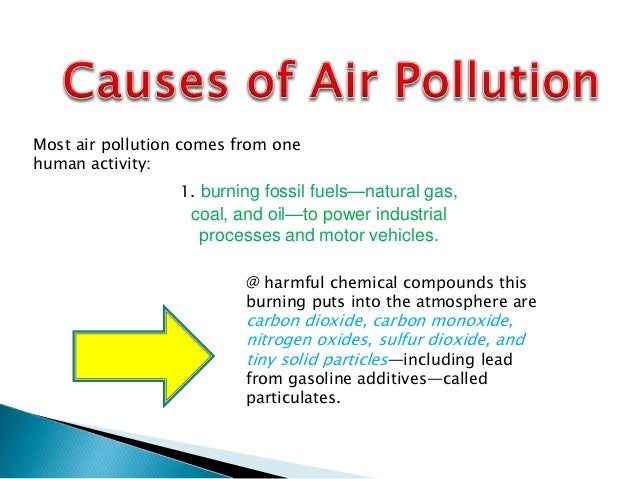 Causes of Air Pollution

Most air pollution comes from one human activity:

1. burning fossil fuels—natural gas, coal, and oil—to power industrial processes and motor vehicles.

@ harmful chemical compounds this burning puts into the atmosphere are carbon dioxide, carbon monoxide, nitrogen oxides, sulfur dioxide, and tiny solid particles—including lead from gasoline additives—called particulates.